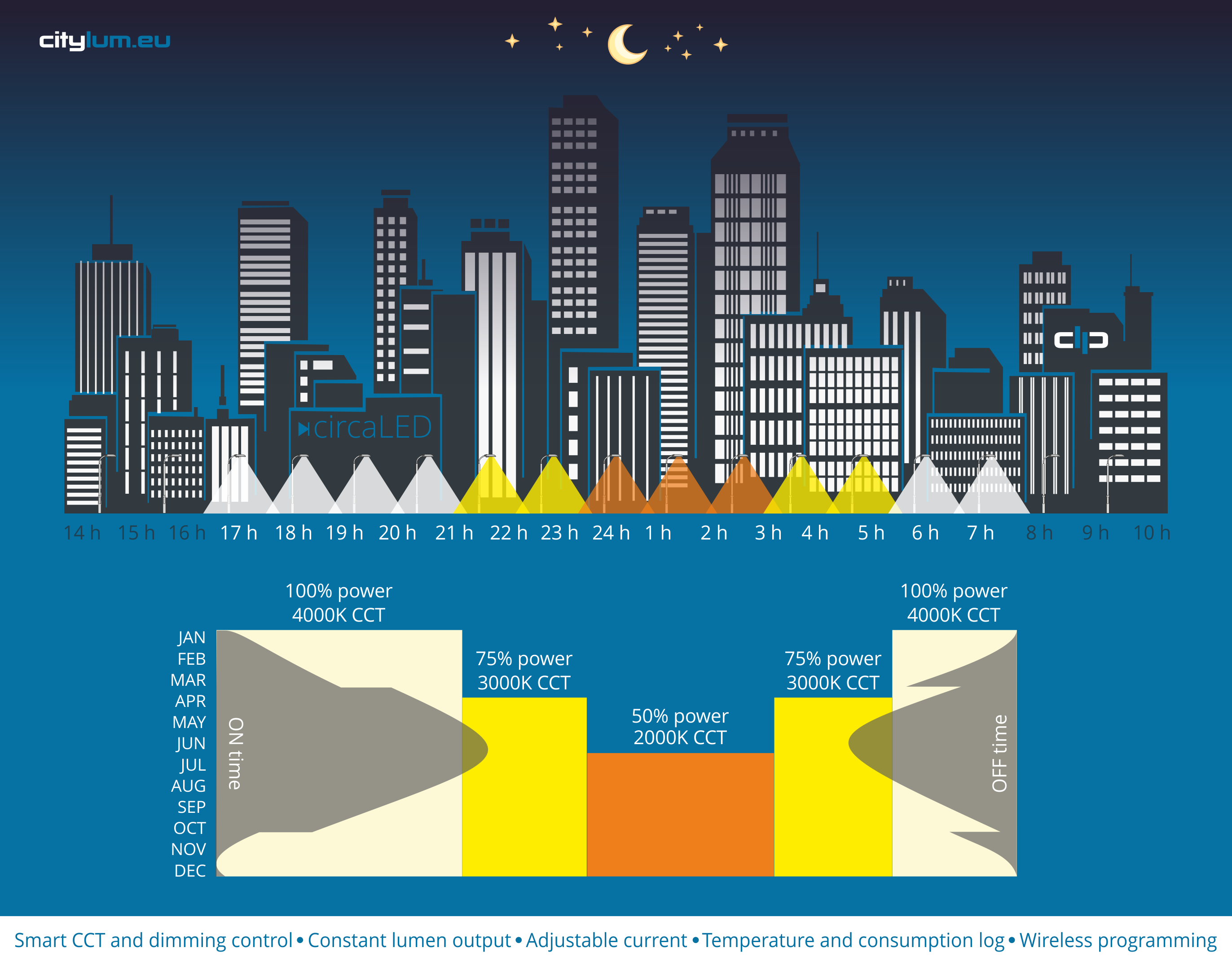 citylum.eu

circaLED

14 h 15 h 16 h 17 h 18 h 19 h 20 h 21 h 22 h 23 h 24 h 1 h 2 h 3 h 4 h 5 h 6 h 7 h 8 h 9 h 10 h

100% power
4000K CCT

75% power
3000K CCT

50% power
2000K CCT

75% power
3000K CCT

100% power
4000K CCT

JAN
FEB
MAR
APR
MAY
JUN
JUL
AUG
SEP
OCT
NOV
DEC

ON time

OFF time

Smart CCT and dimming control • Constant lumen output • Adjustable current • Temperature and consumption log • Wireless programming